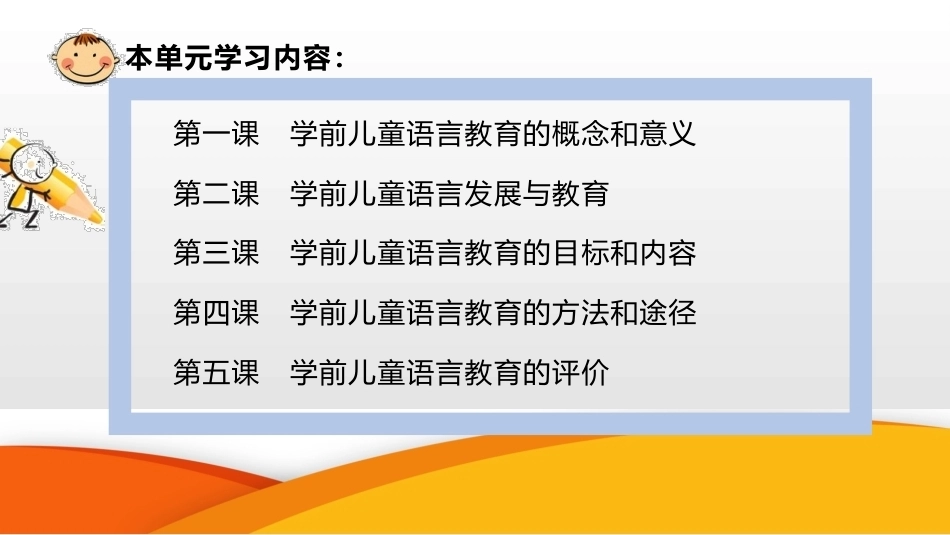 本单元学习内容：

第一课　学前儿童语言教育的概念和意义

第二课　学前儿童语言发展与教育

第三课　学前儿童语言教育的目标和内容

第四课　学前儿童语言教育的方法和途径

第五课　学前儿童语言教育的评价